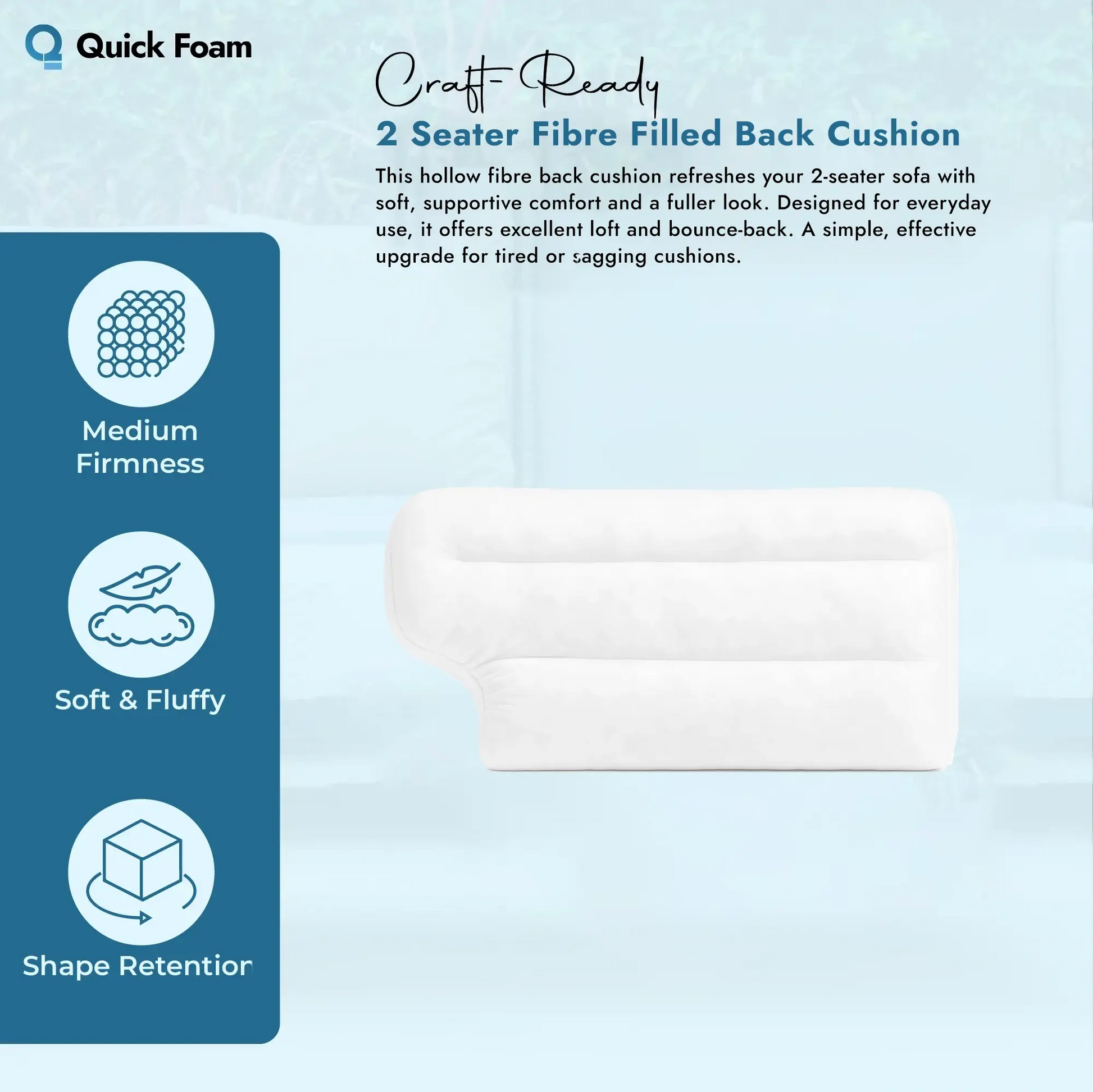 Quick Foam

Craft-Ready

2 Seater Fibre Filled Back Cushion

This hollow fibre back cushion refreshes your 2-seater sofa with soft, supportive comfort and a fuller look. Designed for everyday use, it offers excellent loft and bounce-back. A simple, effective upgrade for tired or sagging cushions.

Medium Firmness

Soft & Fluffy

Shape Retention